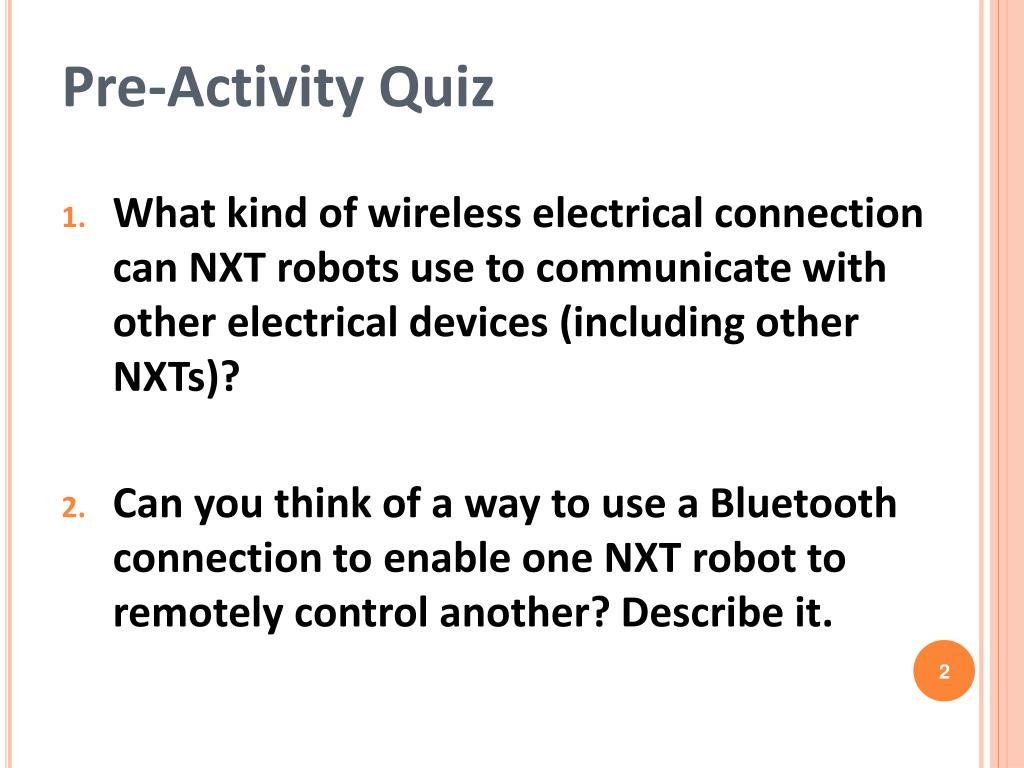 Pre-Activity Quiz

1. What kind of wireless electrical connection can NXT robots use to communicate with other electrical devices (including other NXTs)?

2. Can you think of a way to use a Bluetooth connection to enable one NXT robot to remotely control another? Describe it.

2